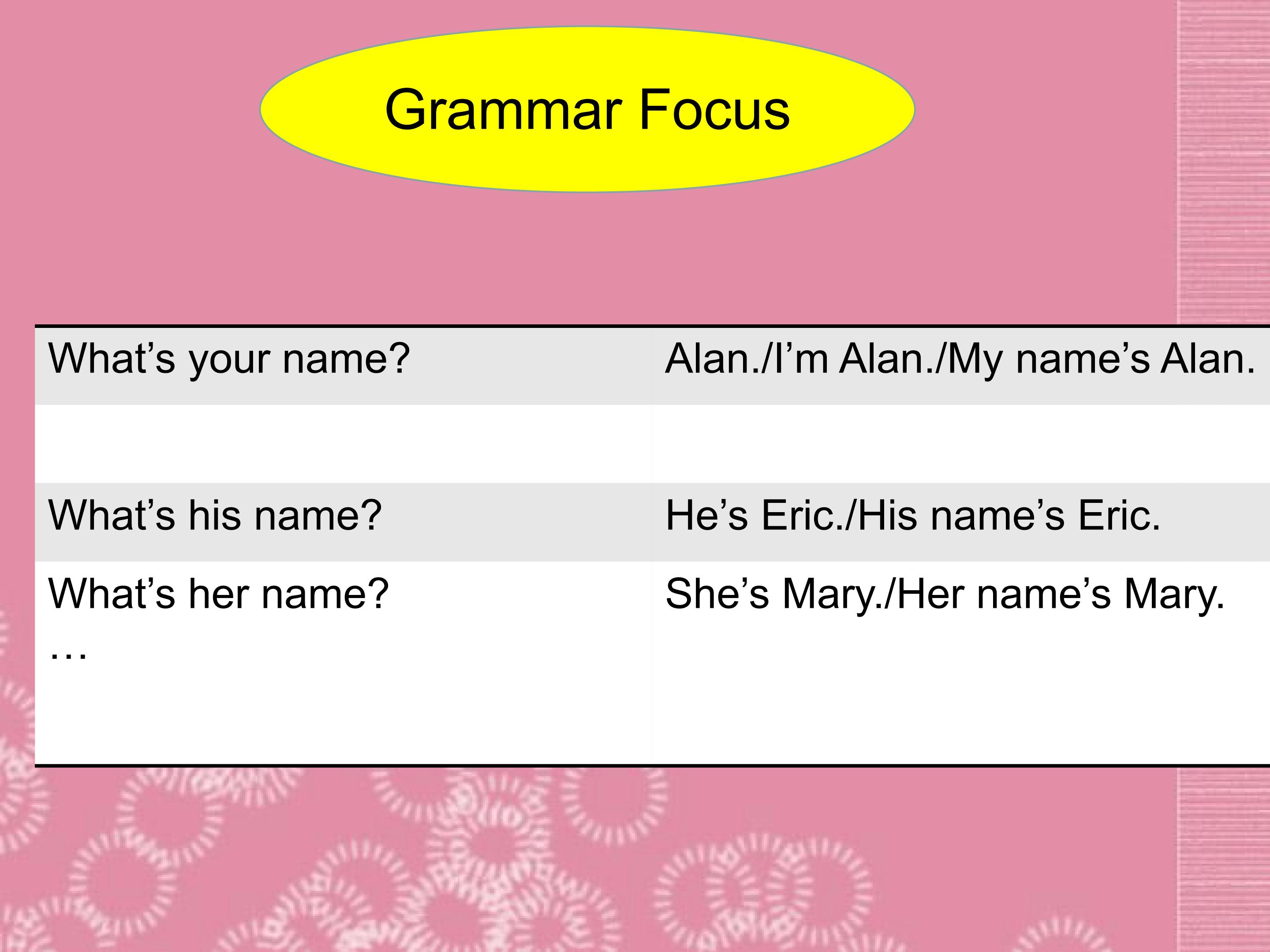 Grammar Focus

| What's your name? | Alan./I'm Alan./My name's Alan. |
|---|---|
| | |
| What's his name? | He's Eric./His name's Eric. |
| What's her name? … | She's Mary./Her name's Mary. |